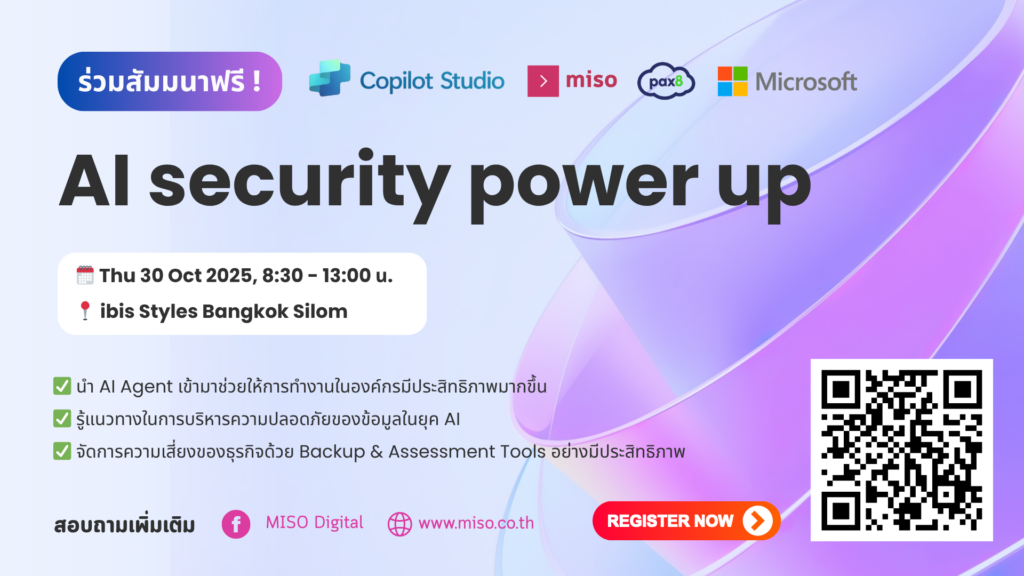 ร่วมสัมมนาฟรี !

Copilot Studio

miso

pax8

Microsoft

AI security power up

Thu 30 Oct 2025, 8:30 - 13:00 น.

ibis Styles Bangkok Silom

นำ AI Agent เข้ามาช่วยให้การทำงานในองค์กรมีประสิทธิภาพมากขึ้น

รู้แนวทางในการบริหารความปลอดภัยของข้อมูลในยุค AI

จัดการความเสี่ยงของธุรกิจด้วย Backup & Assessment Tools อย่างมีประสิทธิภาพ

สอบถามเพิ่มเติม

MISO Digital

www.miso.co.th

REGISTER NOW